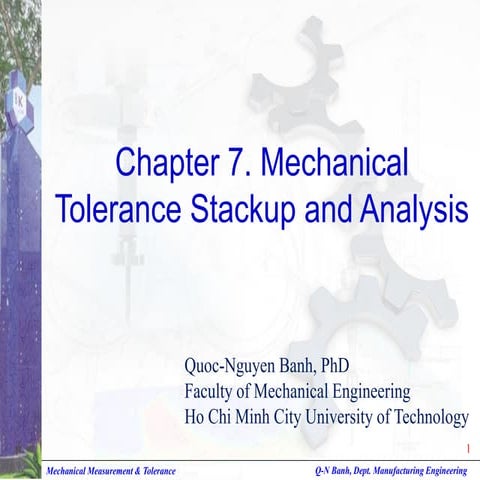 Chapter 7. Mechanical Tolerance Stackup and Analysis

Quoc-Nguyen Banh, PhD
Faculty of Mechanical Engineering
Ho Chi Minh City University of Technology

1

Mechanical Measurement & Tolerance

Q-N Banh, Dept. Manufacturing Engineering